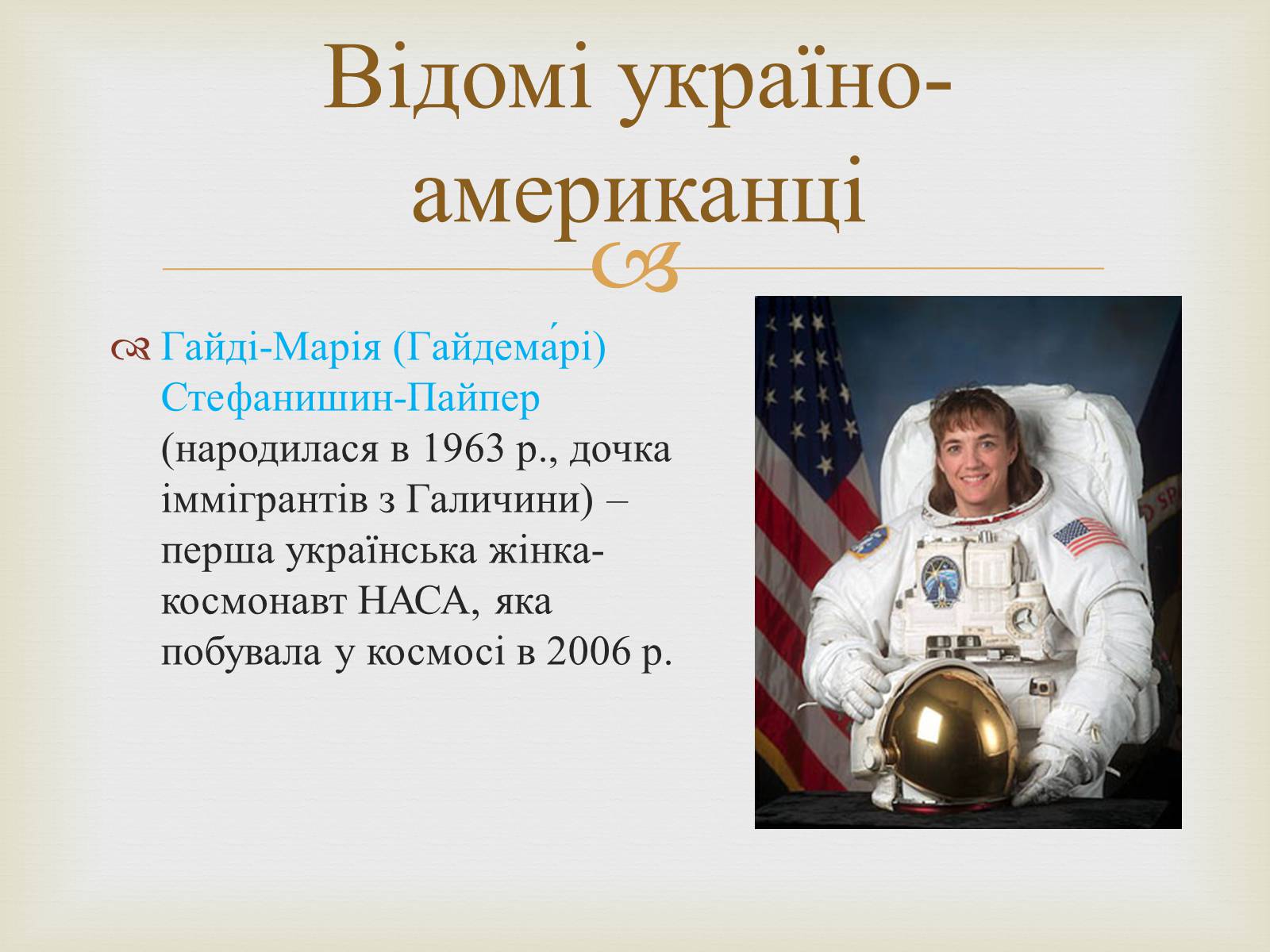 Відомі україно-американці

Гайді-Марія (Гайдема́рі) Стефанишин-Пайпер (народилася в 1963 р., дочка іммігрантів з Галичини) – перша українська жінка-космонавт НАСА, яка побувала у космосі в 2006 р.